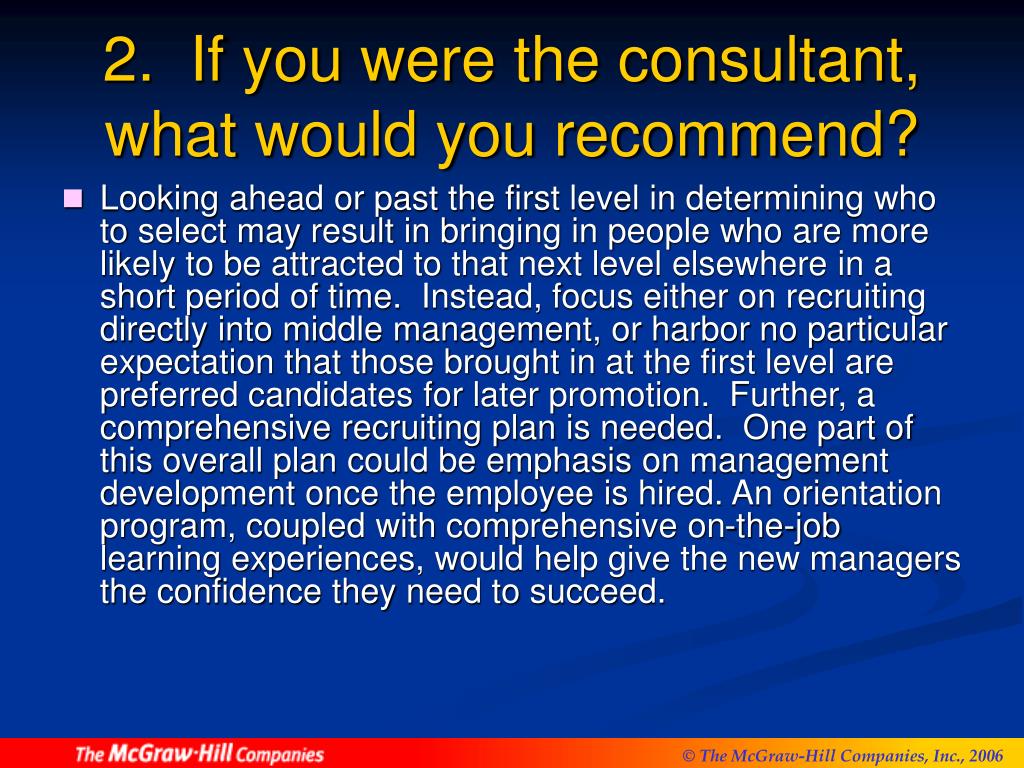 2. If you were the consultant, what would you recommend?

Looking ahead or past the first level in determining who to select may result in bringing in people who are more likely to be attracted to that next level elsewhere in a short period of time. Instead, focus either on recruiting directly into middle management, or harbor no particular expectation that those brought in at the first level are preferred candidates for later promotion. Further, a comprehensive recruiting plan is needed. One part of this overall plan could be emphasis on management development once the employee is hired. An orientation program, coupled with comprehensive on-the-job learning experiences, would help give the new managers the confidence they need to succeed.

The McGraw·Hill Companies

© The McGraw-Hill Companies, Inc., 2006